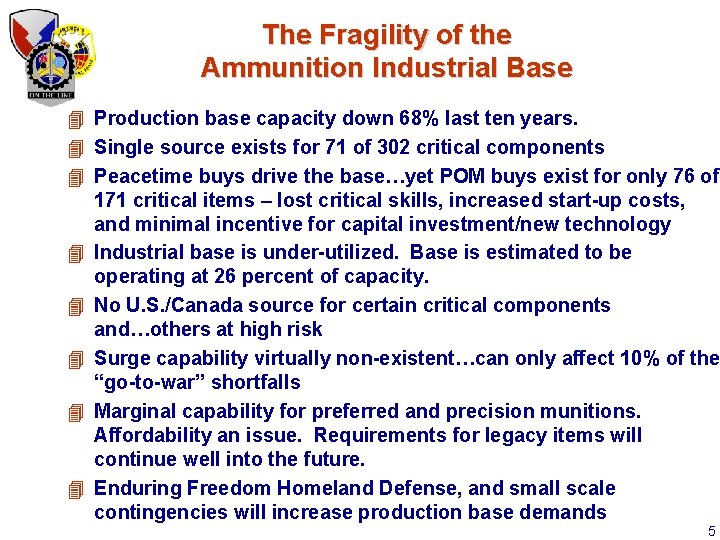 ON THE LINE

The Fragility of the Ammunition Industrial Base

Production base capacity down 68% last ten years.

Single source exists for 71 of 302 critical components

Peacetime buys drive the base…yet POM buys exist for only 76 of 171 critical items – lost critical skills, increased start-up costs, and minimal incentive for capital investment/new technology

Industrial base is under-utilized. Base is estimated to be operating at 26 percent of capacity.

No U.S./Canada source for certain critical components and…others at high risk

Surge capability virtually non-existent…can only affect 10% of the “go-to-war” shortfalls

Marginal capability for preferred and precision munitions. Affordability an issue. Requirements for legacy items will continue well into the future.

Enduring Freedom Homeland Defense, and small scale contingencies will increase production base demands

5